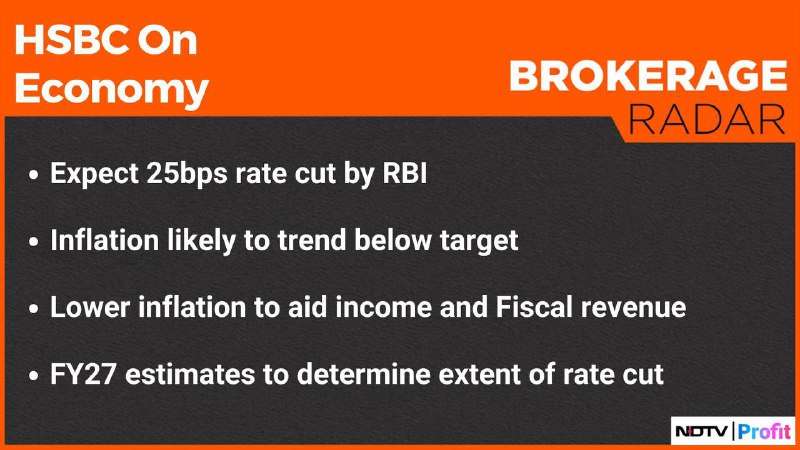 HSBC On Economy

BROKERAGE RADAR

• Expect 25bps rate cut by RBI

• Inflation likely to trend below target

• Lower inflation to aid income and Fiscal revenue

• FY27 estimates to determine extent of rate cut

NDTV | Profit